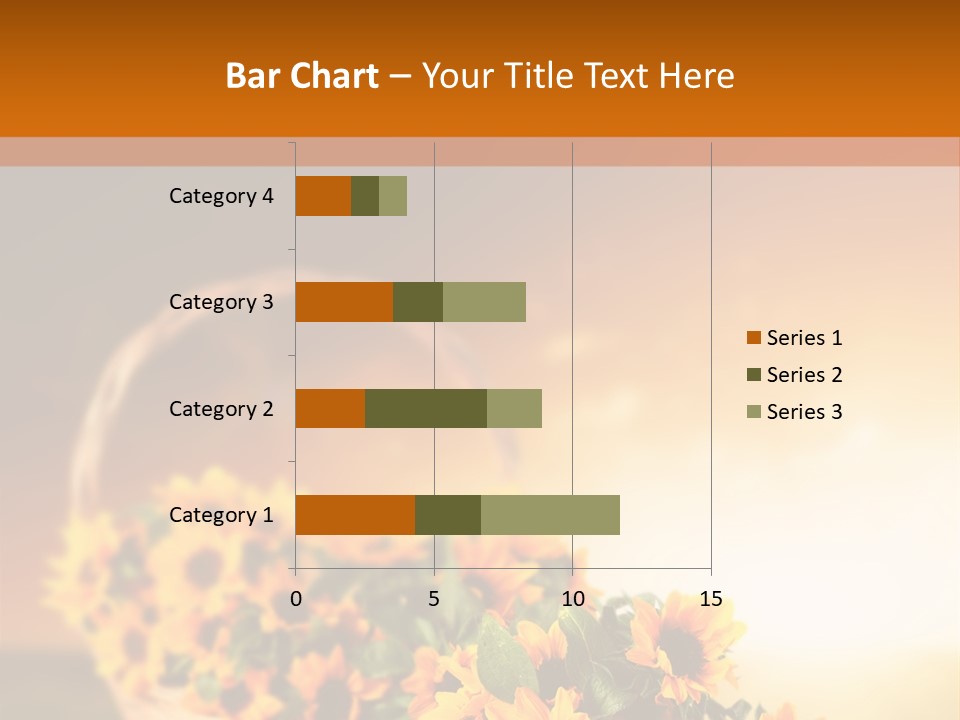 Bar Chart – Your Title Text Here

Category 4
Category 3
Category 2
Category 1

0
5
10
15

Series 1
Series 2
Series 3